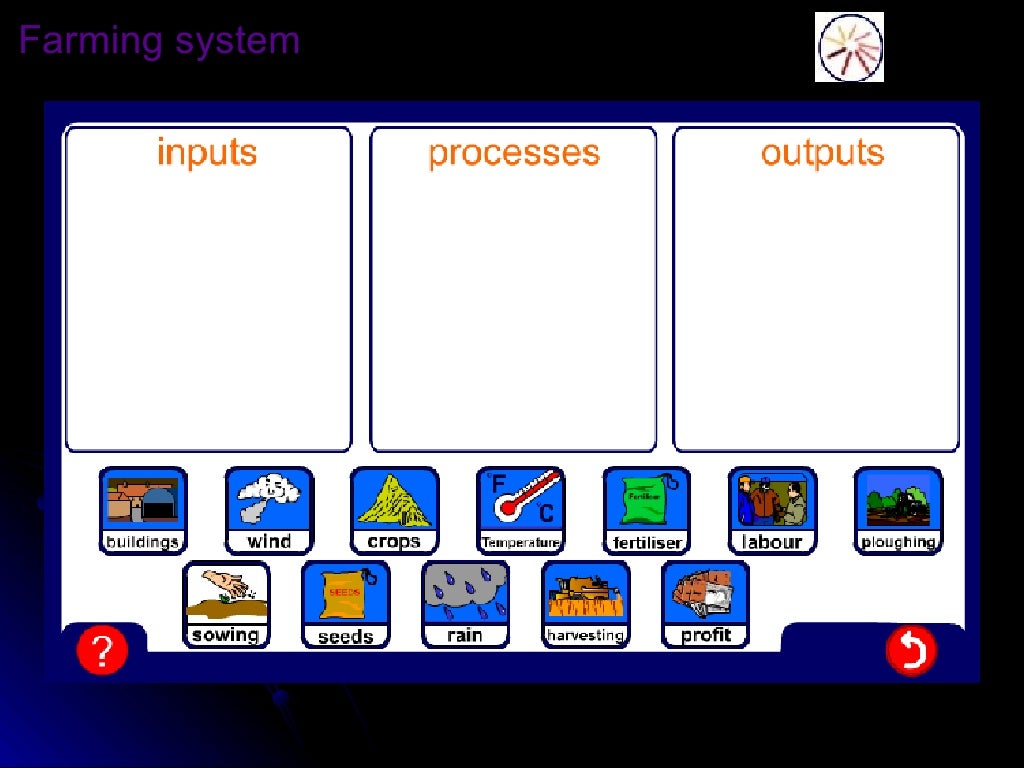 Farming system

inputs

processes

outputs

buildings

wind

crops

F
C
Temperature

Fertiliser
fertiliser

labour

ploughing

sowing

SEEDS
seeds

rain

harvesting

profit

?